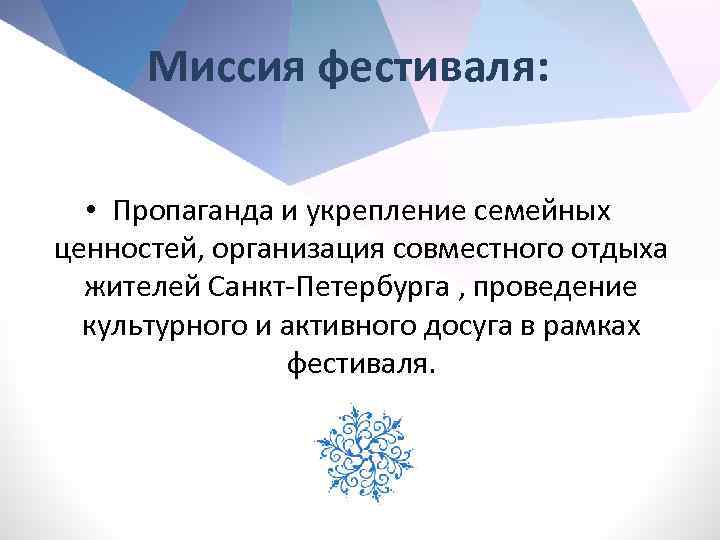 Миссия фестиваля:

• Пропаганда и укрепление семейных ценностей, организация совместного отдыха жителей Санкт-Петербурга , проведение культурного и активного досуга в рамках фестиваля.